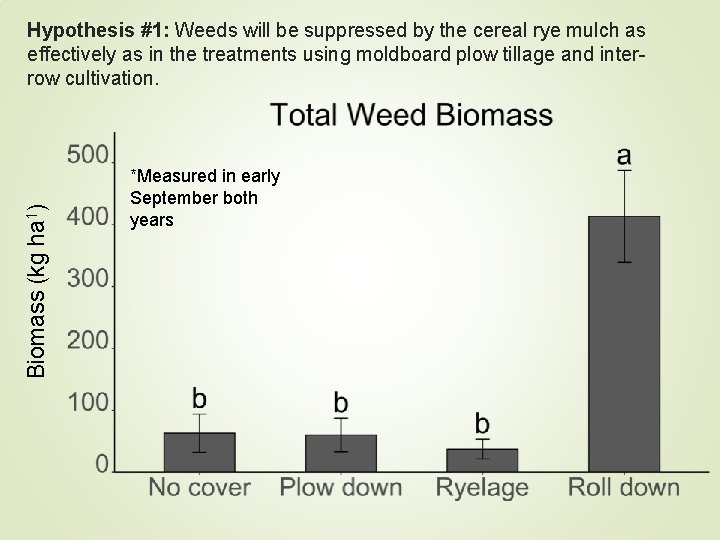 **Hypothesis #1:** Weeds will be suppressed by the cereal rye mulch as effectively as in the treatments using moldboard plow tillage and inter-row cultivation.

Total Weed Biomass

*Measured in early September both years

Biomass (kg ha$^{-1}$)

500
400
300
200
100
0

a
b
b
b

No cover
Plow down
Ryelage
Roll down